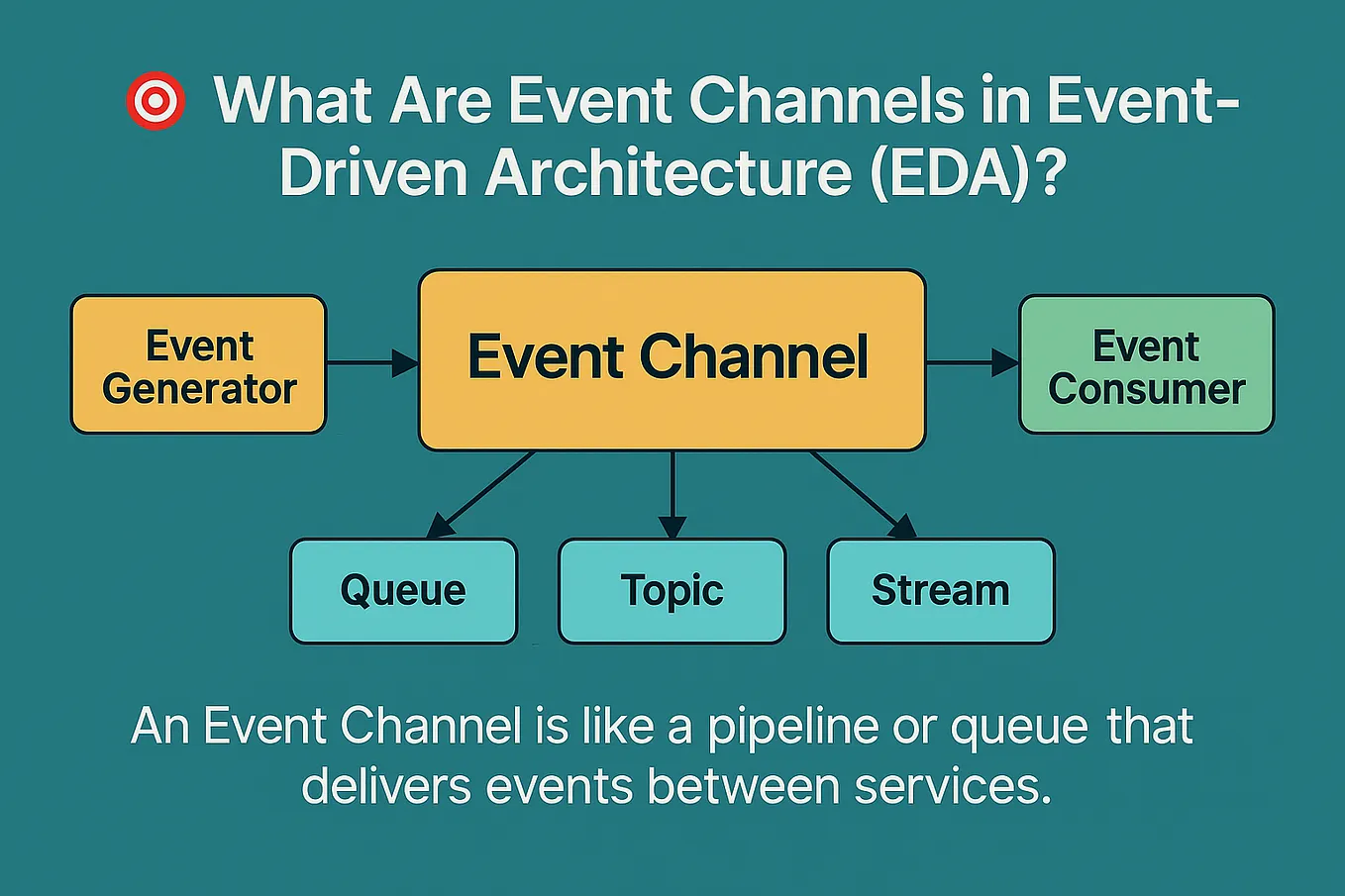 What Are Event Channels in Event-Driven Architecture (EDA)?

Event Generator

Event Channel

Event Consumer

Queue

Topic

Stream

An Event Channel is like a pipeline or queue that delivers events between services.